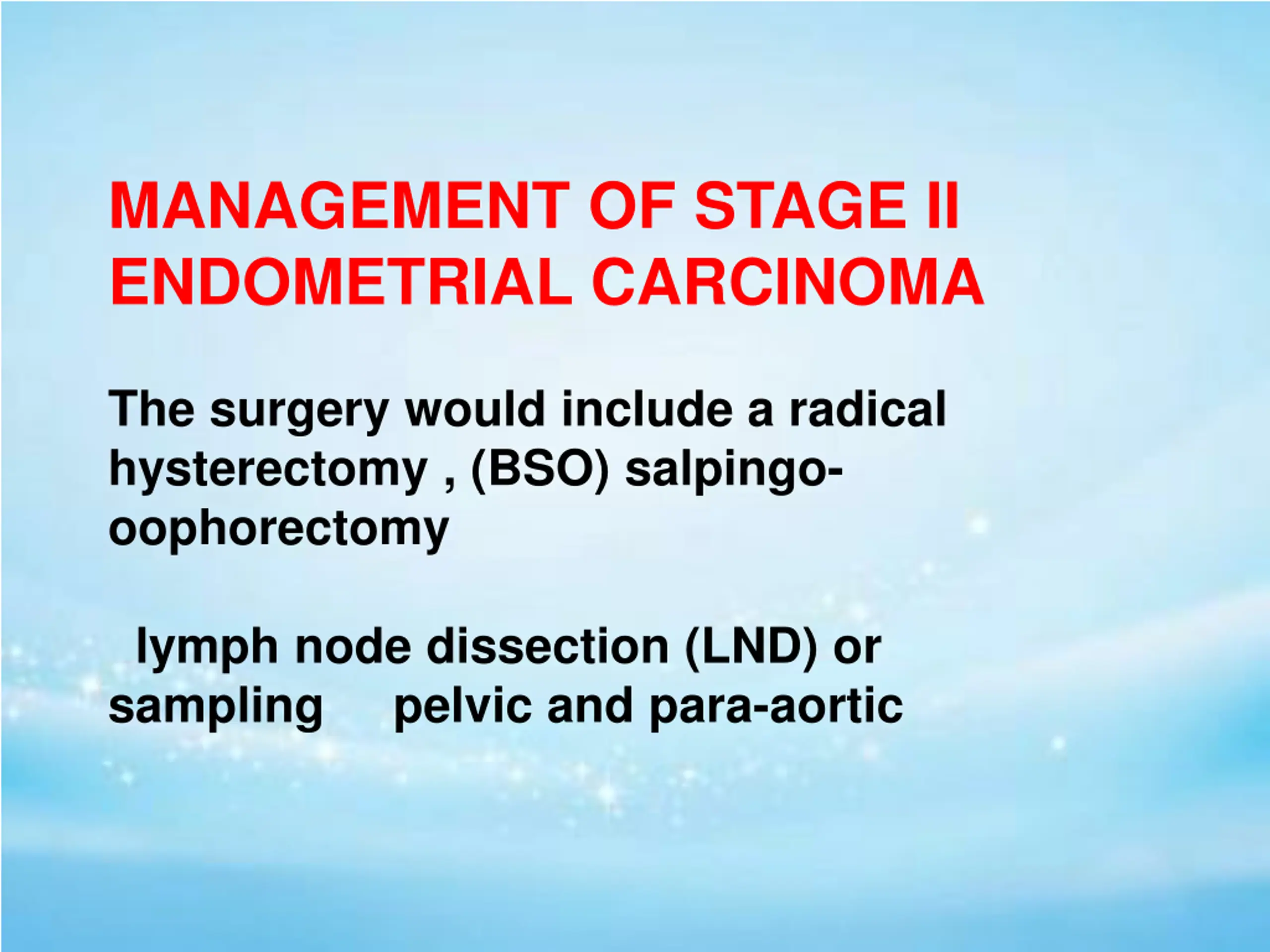 MANAGEMENT OF STAGE II ENDOMETRIAL CARCINOMA

The surgery would include a radical hysterectomy , (BSO) salpingo-oophorectomy

lymph node dissection (LND) or sampling pelvic and para-aortic